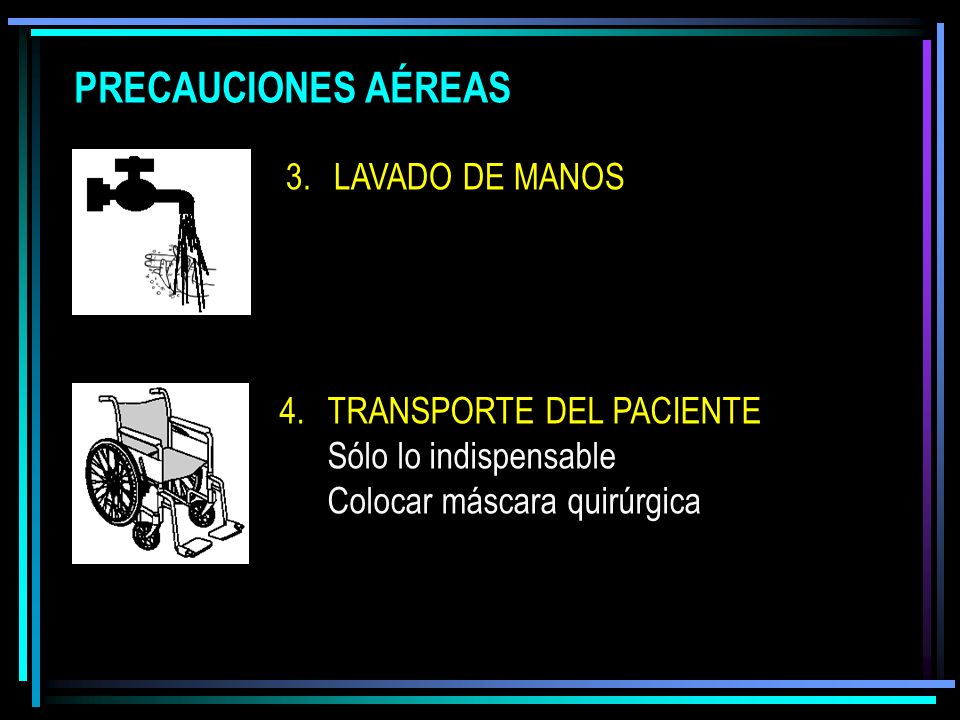 PRECAUCIONES AÉREAS

3. LAVADO DE MANOS

4. TRANSPORTE DEL PACIENTE
Sólo lo indispensable
Colocar máscara quirúrgica